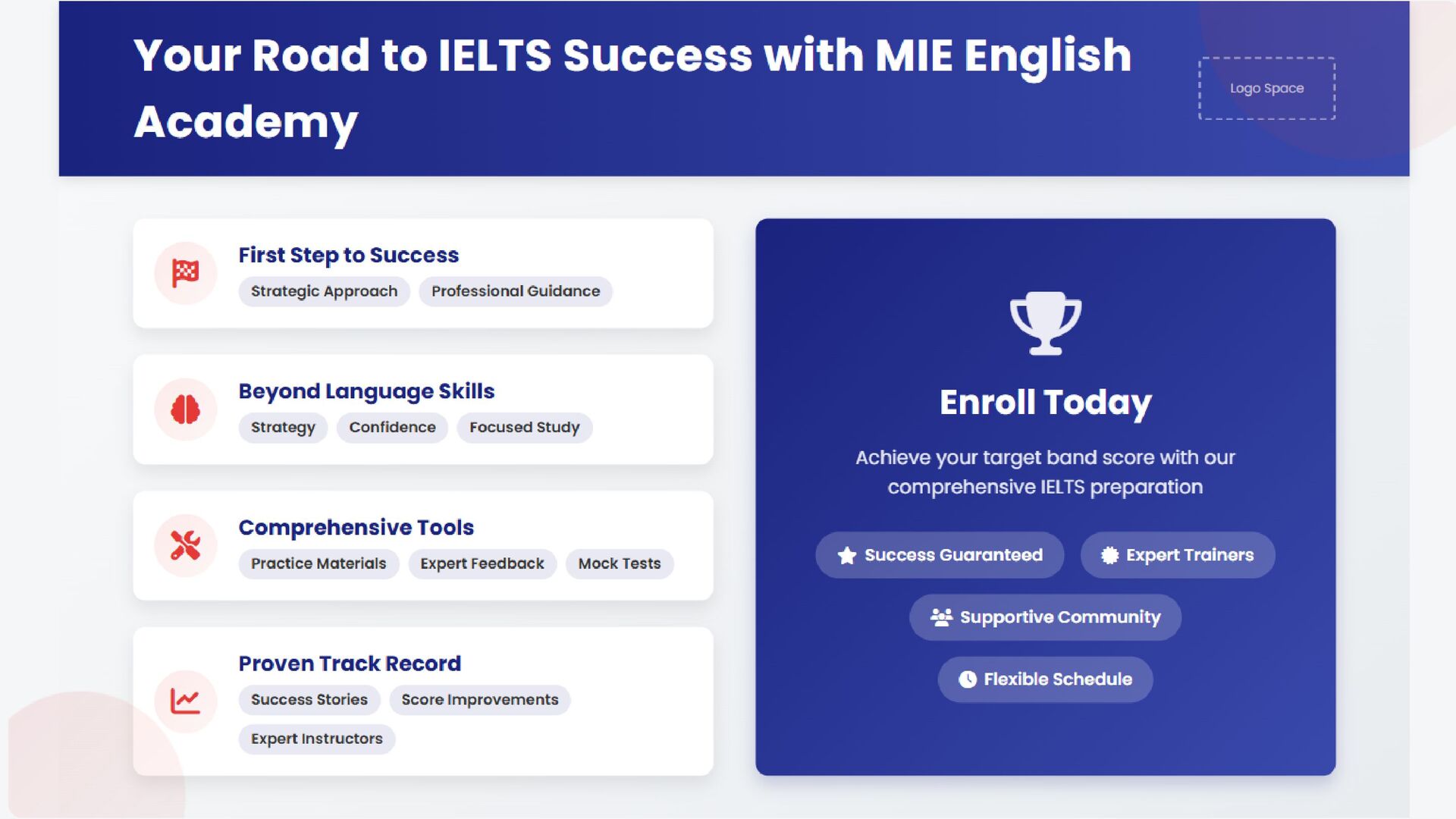 Your Road to IELTS Success with MIE English Academy

Logo Space

First Step to Success

Strategic Approach

Professional Guidance

Beyond Language Skills

Strategy

Confidence

Focused Study

Comprehensive Tools

Practice Materials

Expert Feedback

Mock Tests

Proven Track Record

Success Stories

Score Improvements

Expert Instructors

Enroll Today

Achieve your target band score with our comprehensive IELTS preparation

Success Guaranteed

Expert Trainers

Supportive Community

Flexible Schedule